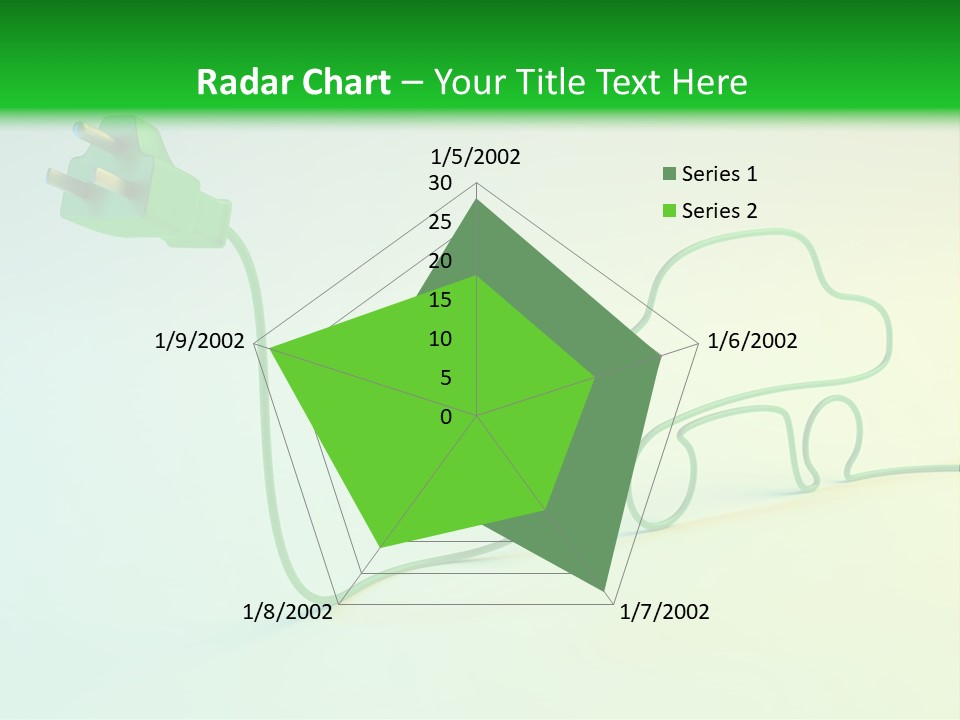 Radar Chart – Your Title Text Here

1/5/2002
30
25
20
15
10
5
0
1/6/2002
1/7/2002
1/8/2002
1/9/2002

Series 1
Series 2